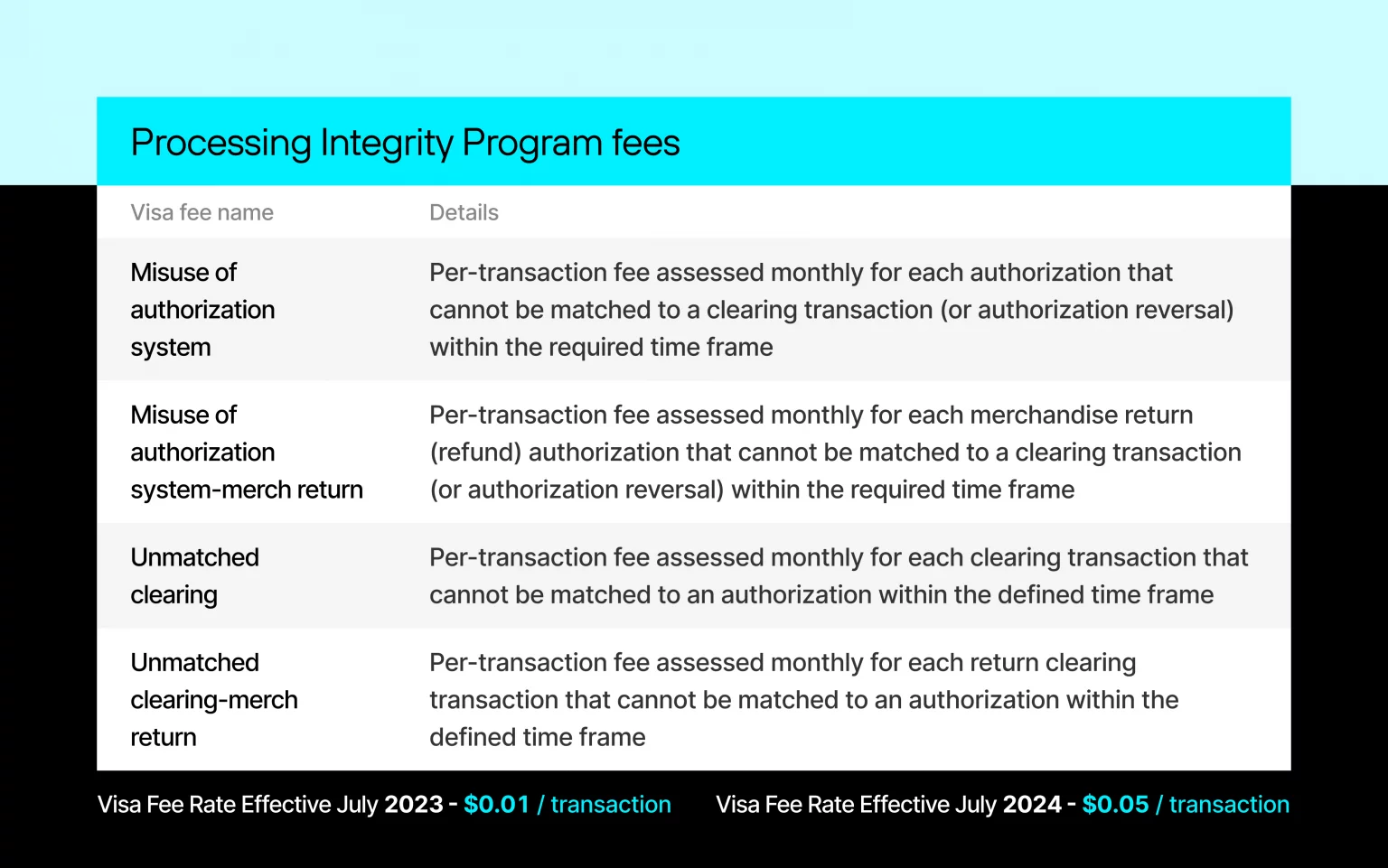 Processing Integrity Program fees

| Visa fee name | Details |
|---|---|
| Misuse of authorization system | Per-transaction fee assessed monthly for each authorization that cannot be matched to a clearing transaction (or authorization reversal) within the required time frame |
| Misuse of authorization system-merch return | Per-transaction fee assessed monthly for each merchandise return (refund) authorization that cannot be matched to a clearing transaction (or authorization reversal) within the required time frame |
| Unmatched clearing | Per-transaction fee assessed monthly for each clearing transaction that cannot be matched to an authorization within the defined time frame |
| Unmatched clearing-merch return | Per-transaction fee assessed monthly for each return clearing transaction that cannot be matched to an authorization within the defined time frame |

Visa Fee Rate Effective July 2023 - $0.01 / transaction

Visa Fee Rate Effective July 2024 - $0.05 / transaction